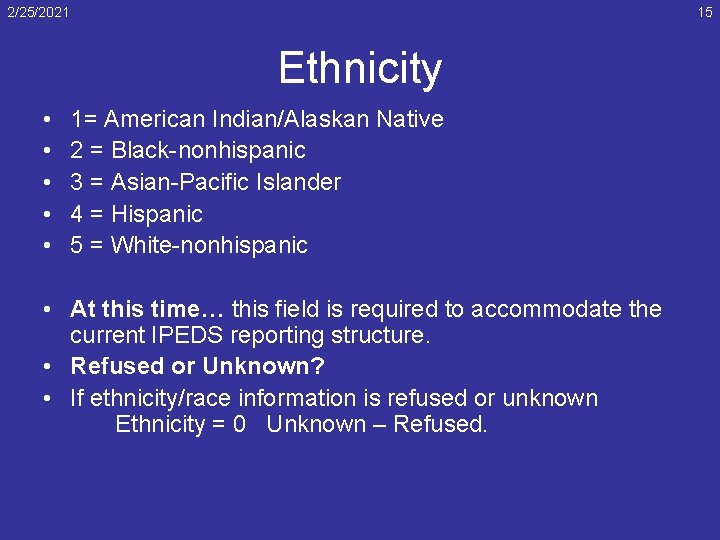 2/25/2021

15

Ethnicity

• 1= American Indian/Alaskan Native
• 2 = Black-nonhispanic
• 3 = Asian-Pacific Islander
• 4 = Hispanic
• 5 = White-nonhispanic

• At this time… this field is required to accommodate the current IPEDS reporting structure.
• Refused or Unknown?
• If ethnicity/race information is refused or unknown
Ethnicity = 0 Unknown – Refused.